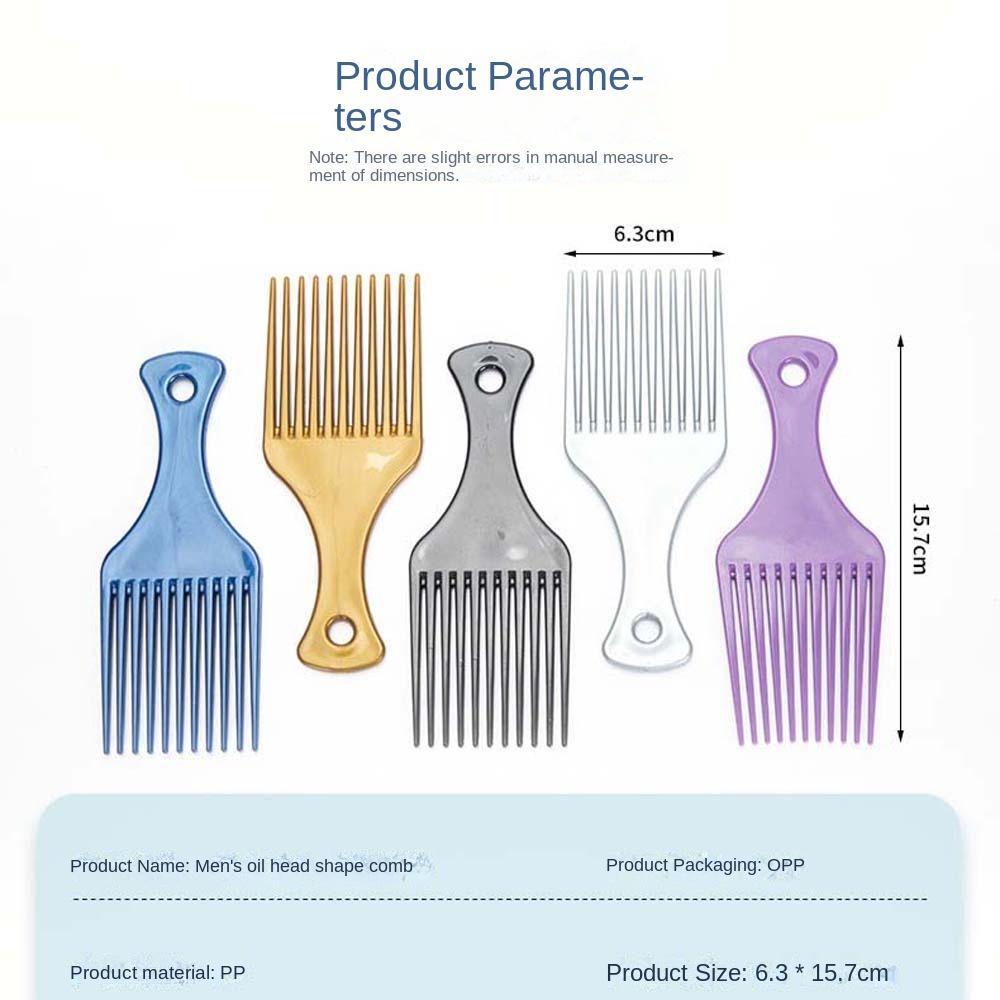 Product Parameters

Note: There are slight errors in manual measurement of dimensions.

6.3cm

15.7cm

Product Name: Men's oil head shape comb

Product Packaging: OPP

Product material: PP

Product Size: 6.3 * 15.7cm